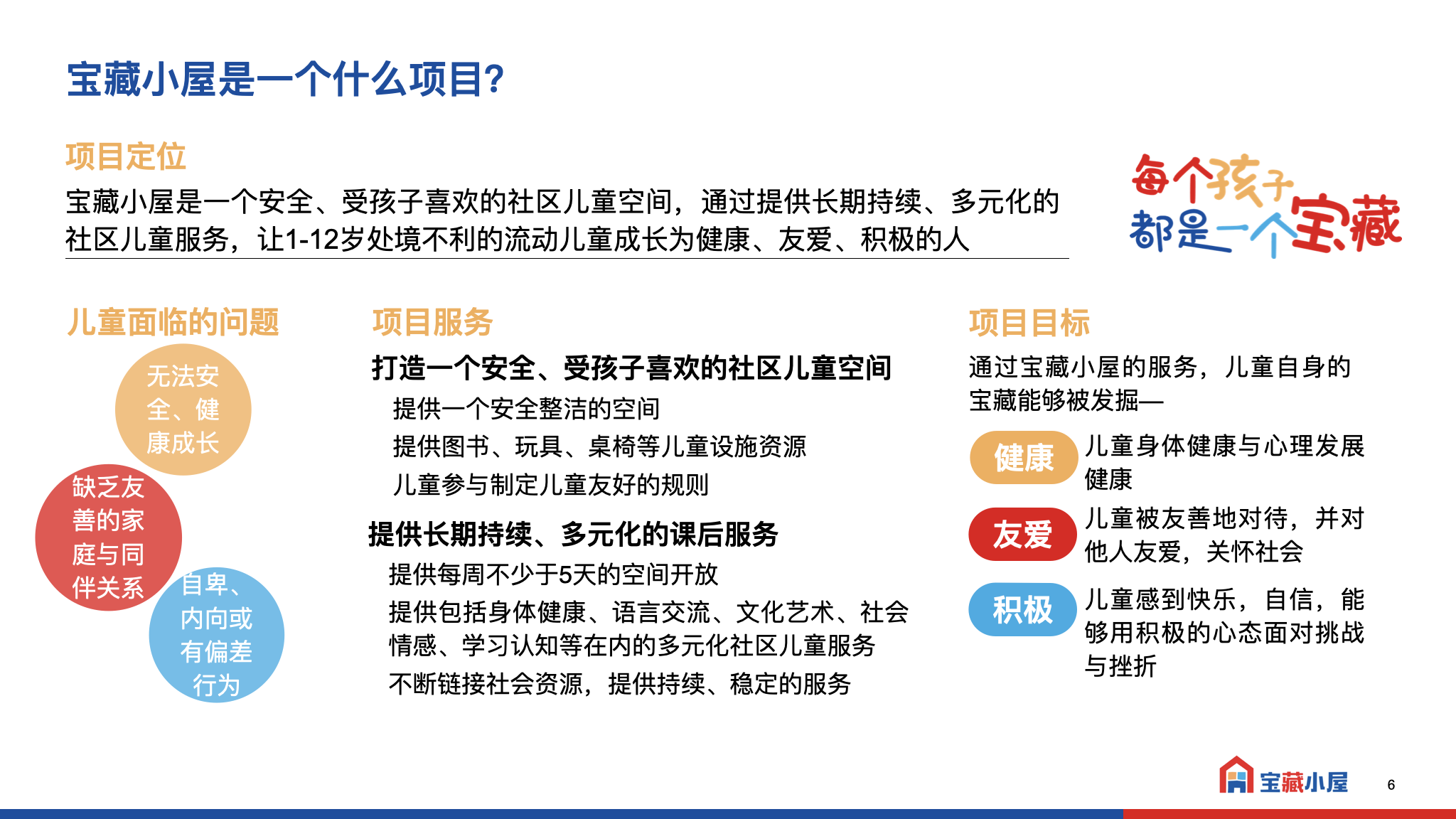 宝藏小屋是一个什么项目?

项目定位

宝藏小屋是一个安全、受孩子喜欢的社区儿童空间，通过提供长期持续、多元化的社区儿童服务，让1-12岁处境不利的流动儿童成长为健康、友爱、积极的人

每个孩子都是一个宝藏

儿童面临的问题

无法安全、健康成长

缺乏友善的家庭与同伴关系

自卑、内向或有偏差行为

项目服务

打造一个安全、受孩子喜欢的社区儿童空间

提供一个安全整洁的空间

提供图书、玩具、桌椅等儿童设施资源

儿童参与制定儿童友好的规则

提供长期持续、多元化的课后服务

提供每周不少于5天的空间开放

提供包括身体健康、语言交流、文化艺术、社会情感、学习认知等在内的多元化社区儿童服务

不断链接社会资源，提供持续、稳定的服务

项目目标

通过宝藏小屋的服务，儿童自身的宝藏能够被发掘—

健康 儿童身体健康与心理发展健康

友爱 儿童被友善地对待，并对他人友爱，关怀社会

积极 儿童感到快乐，自信，能够用积极的心态面对挑战与挫折

宝藏小屋

6